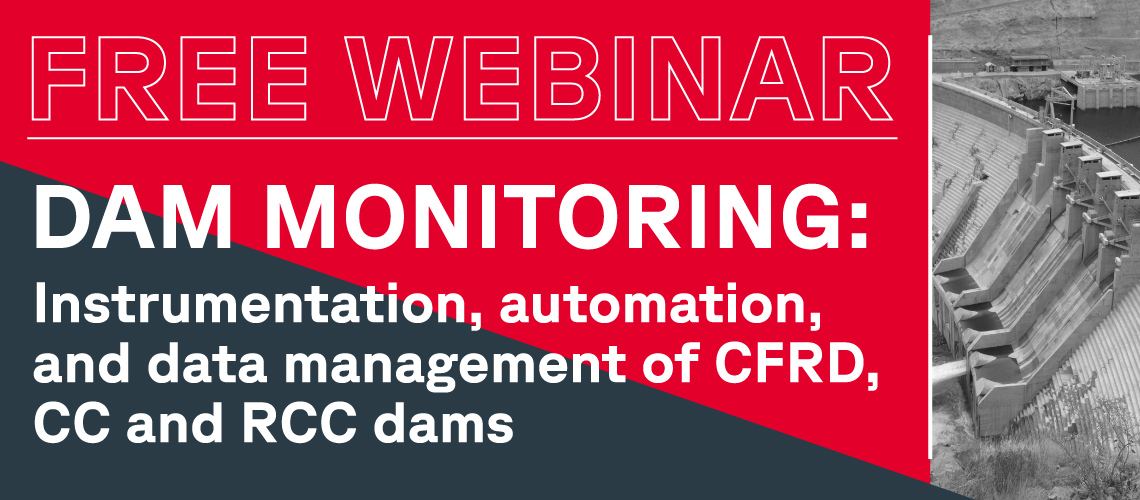 FREE WEBINAR

DAM MONITORING:

Instrumentation, automation, and data management of CFRD, CC and RCC dams